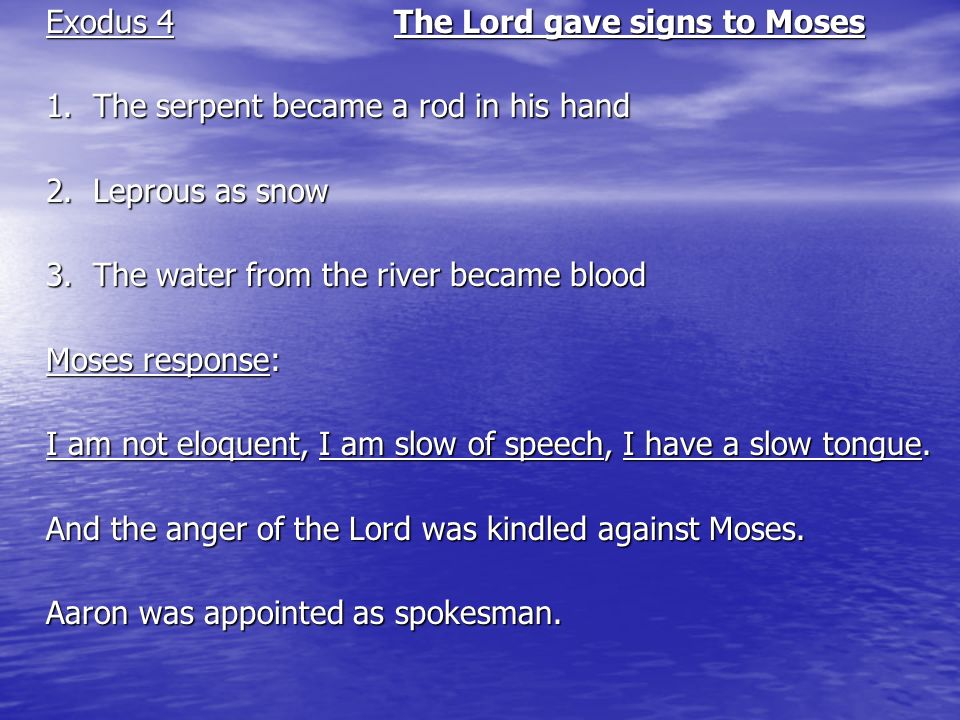 Exodus 4 The Lord gave signs to Moses

1. The serpent became a rod in his hand

2. Leprous as snow

3. The water from the river became blood

Moses response:

I am not eloquent, I am slow of speech, I have a slow tongue.

And the anger of the Lord was kindled against Moses.

Aaron was appointed as spokesman.